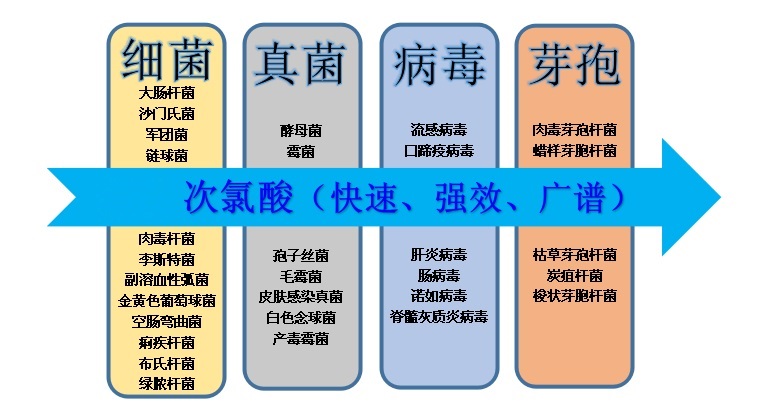 细菌

大肠杆菌
沙门氏菌
军团菌
链球菌

肉毒杆菌
李斯特菌
副溶血性弧菌
金黄色葡萄球菌
空肠弯曲菌
痢疾杆菌
布氏杆菌
绿脓杆菌

真菌

酵母菌
霉菌

孢子丝菌
毛霉菌
皮肤感染真菌
白色念球菌
产毒霉菌

病毒

流感病毒
口蹄疫病毒

肝炎病毒
肠病毒
诺如病毒
脊髓灰质炎病毒

芽孢

肉毒芽孢杆菌
蜡样芽胞杆菌

枯草芽孢杆菌
炭疽杆菌
梭状芽胞杆菌

次氯酸（快速、强效、广谱）